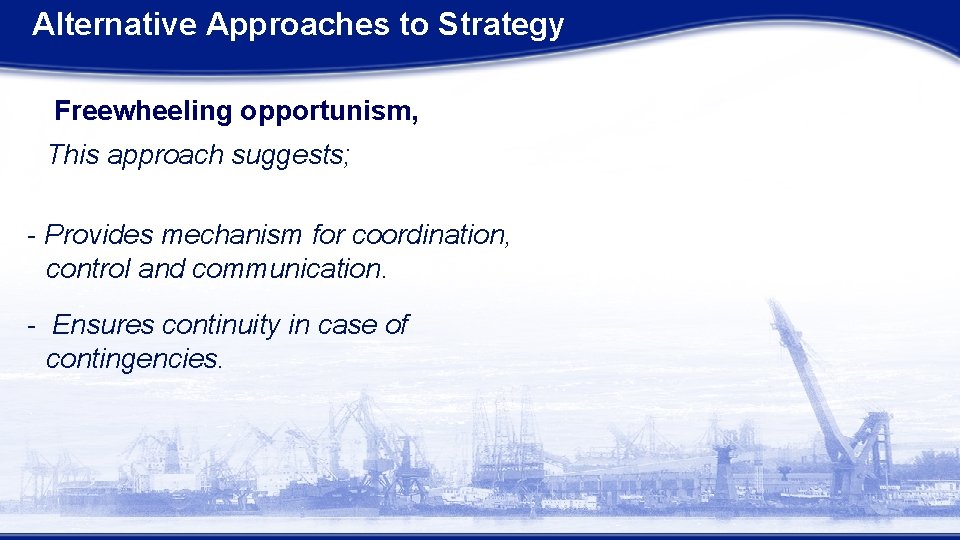 Alternative Approaches to Strategy

Freewheeling opportunism,

This approach suggests;

- Provides mechanism for coordination, control and communication.

- Ensures continuity in case of contingencies.